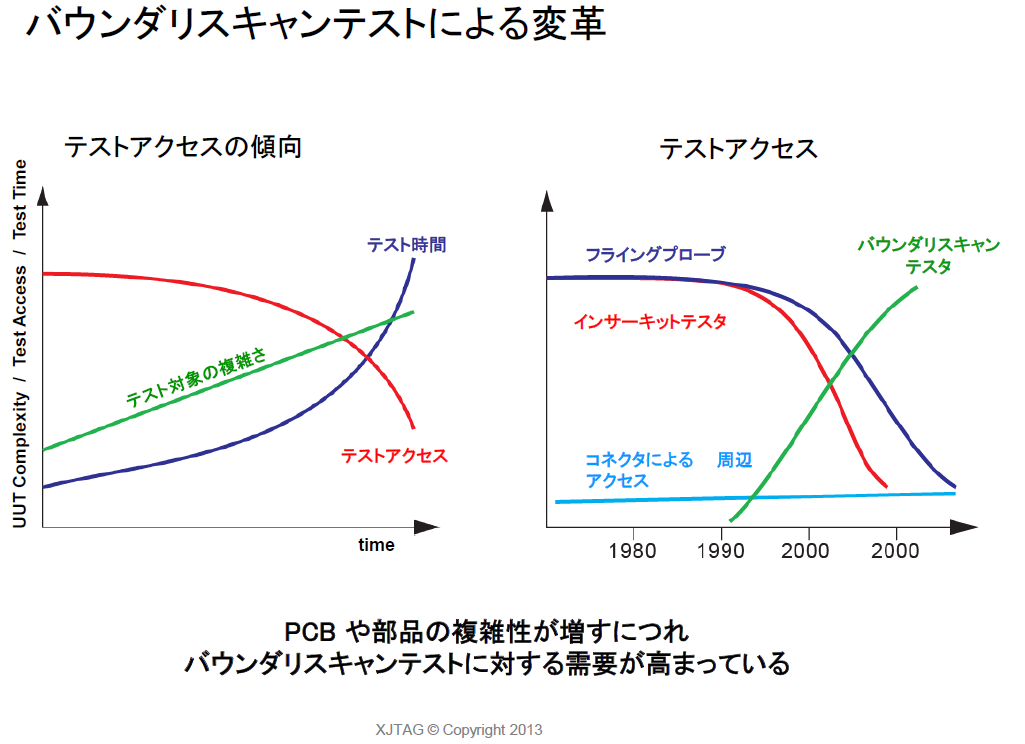 バウンダリスキャンテストによる変革

テストアクセスの傾向

UUT Complexity / Test Access / Test Time

テスト時間

テスト対象の複雑さ

テストアクセス

time

テストアクセス

フライングプローブ

バウンダリスキャンテスタ

インサーキットテスタ

コネクタによる 周辺アクセス

1980 1990 2000 2000

PCB や部品の複雑性が増すにつれ
バウンダリスキャンテストに対する需要が高まっている

XJTAG © Copyright 2013